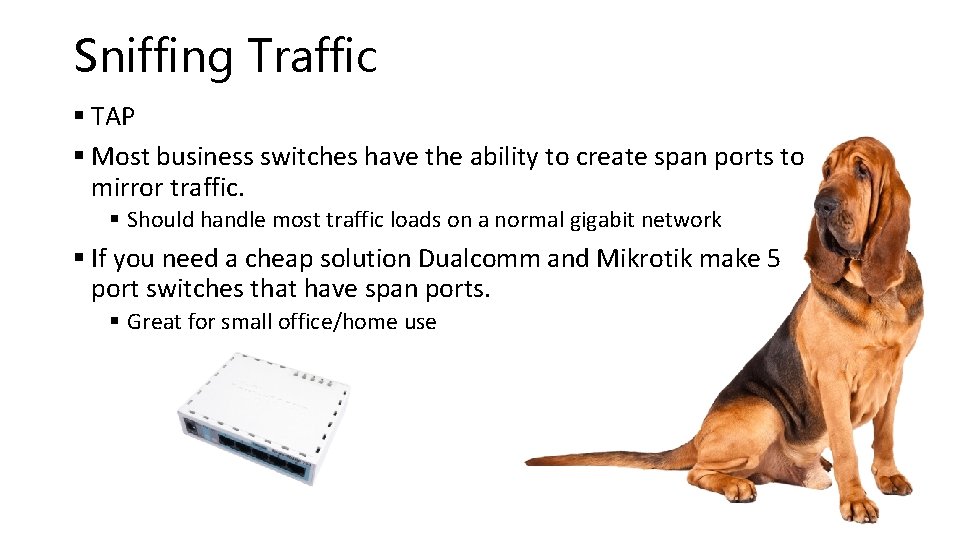 Sniffing Traffic

▪ TAP

▪ Most business switches have the ability to create span ports to mirror traffic.

▪ Should handle most traffic loads on a normal gigabit network

▪ If you need a cheap solution Dualcomm and Mikrotik make 5 port switches that have span ports.

▪ Great for small office/home use